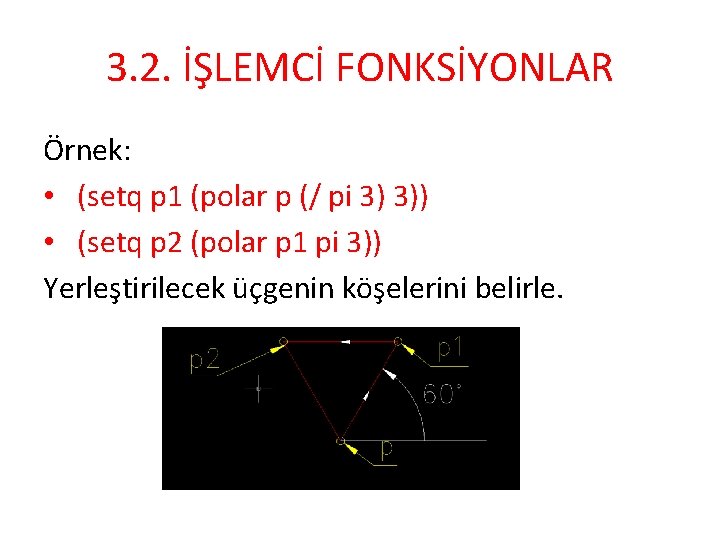 3.2. İŞLEMCİ FONKSİYONLAR

Örnek:

• (setq p1 (polar p (/ pi 3) 3))

• (setq p2 (polar p1 pi 3))

Yerleştirilecek üçgenin köşelerini belirle.

p2

p1

60°

p